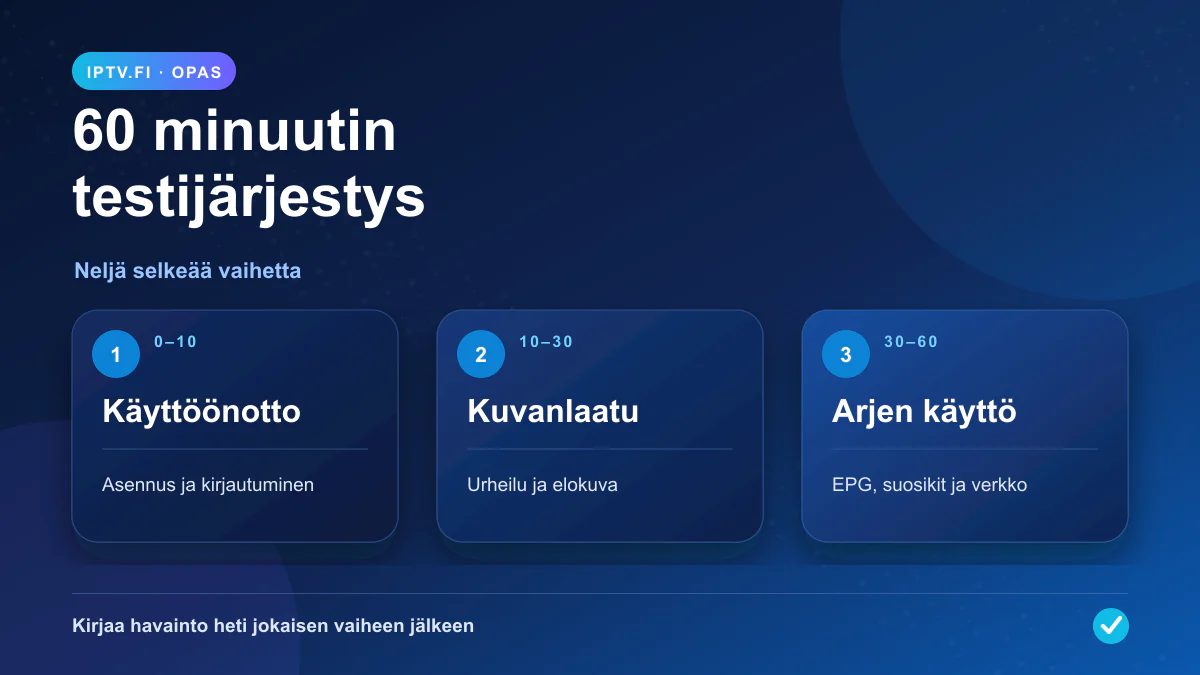 IPTV.FI · OPAS

60 minuutin testijärjestys

Neljä selkeää vaihetta

1
0–10
Käyttöönotto
Asennus ja kirjautuminen

2
10–30
Kuvanlaatu
Urheilu ja elokuva

3
30–60
Arjen käyttö
EPG, suosikit ja verkko

Kirjaa havainto heti jokaisen vaiheen jälkeen